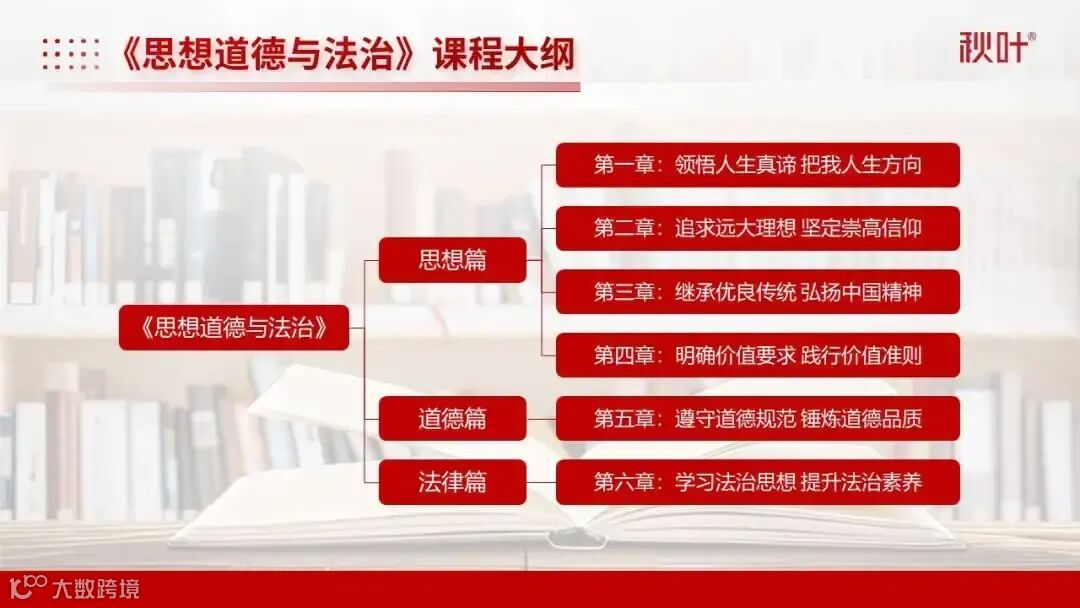 《思想道德与法治》课程大纲

秋叶®

《思想道德与法治》

思想篇

第一章：领悟人生真谛 把我人生方向

第二章：追求远大理想 坚定崇高信仰

第三章：继承优良传统 弘扬中国精神

第四章：明确价值要求 践行价值准则

道德篇

第五章：遵守道德规范 锤炼道德品质

法律篇

第六章：学习法治思想 提升法治素养

大数跨境